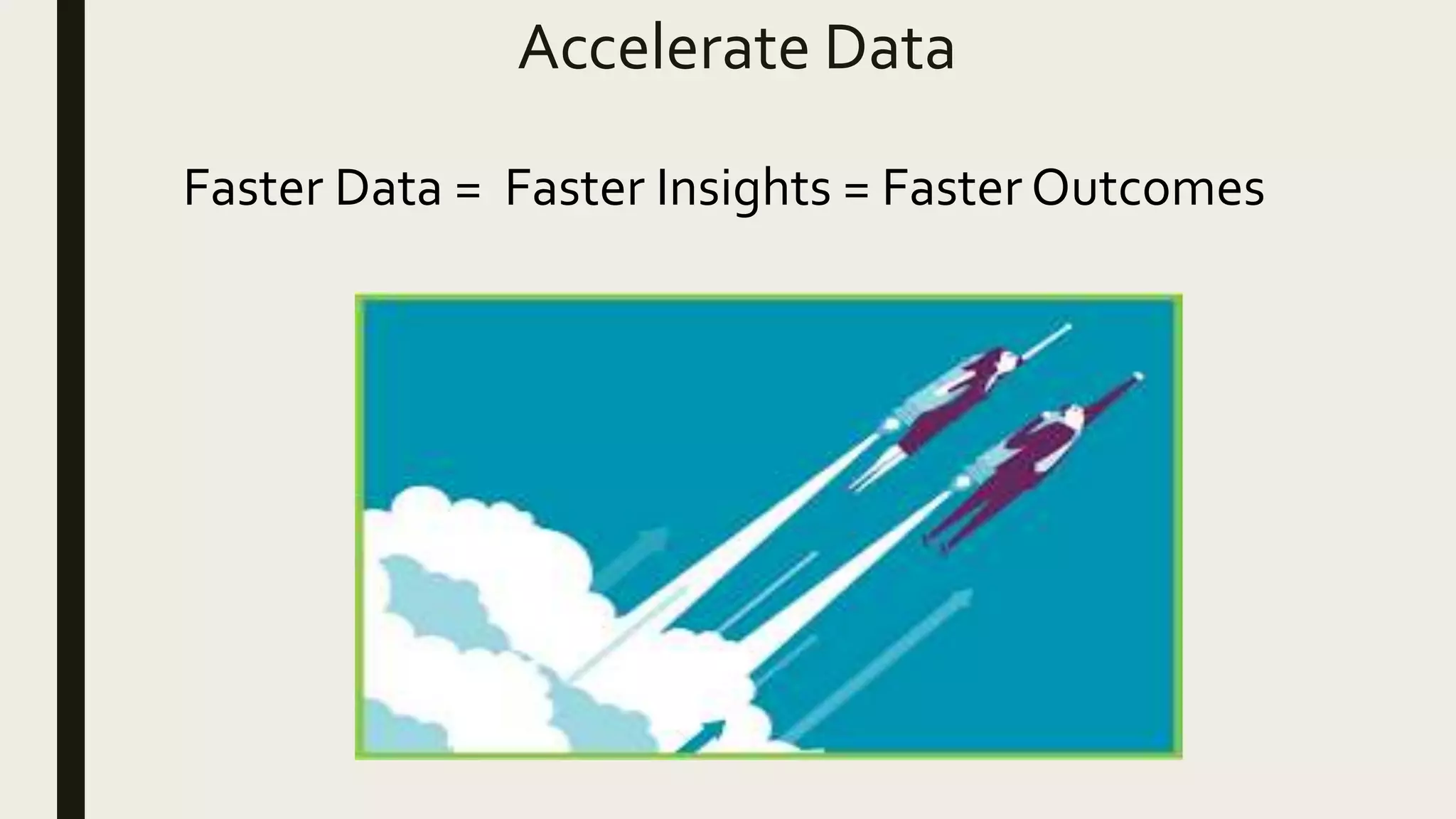 Accelerate Data

Faster Data = Faster Insights = Faster Outcomes